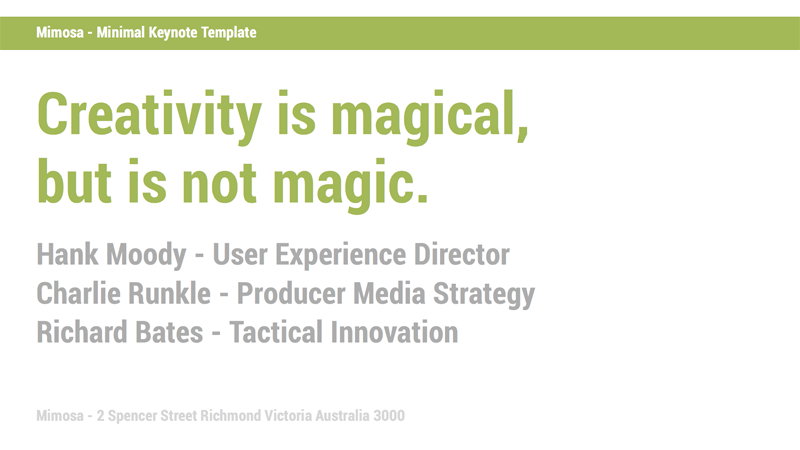 Mimosa - Minimal Keynote Template

Creativity is magical, but is not magic.

Hank Moody - User Experience Director
Charlie Runkle - Producer Media Strategy
Richard Bates - Tactical Innovation

Mimosa - 2 Spencer Street Richmond Victoria Australia 3000